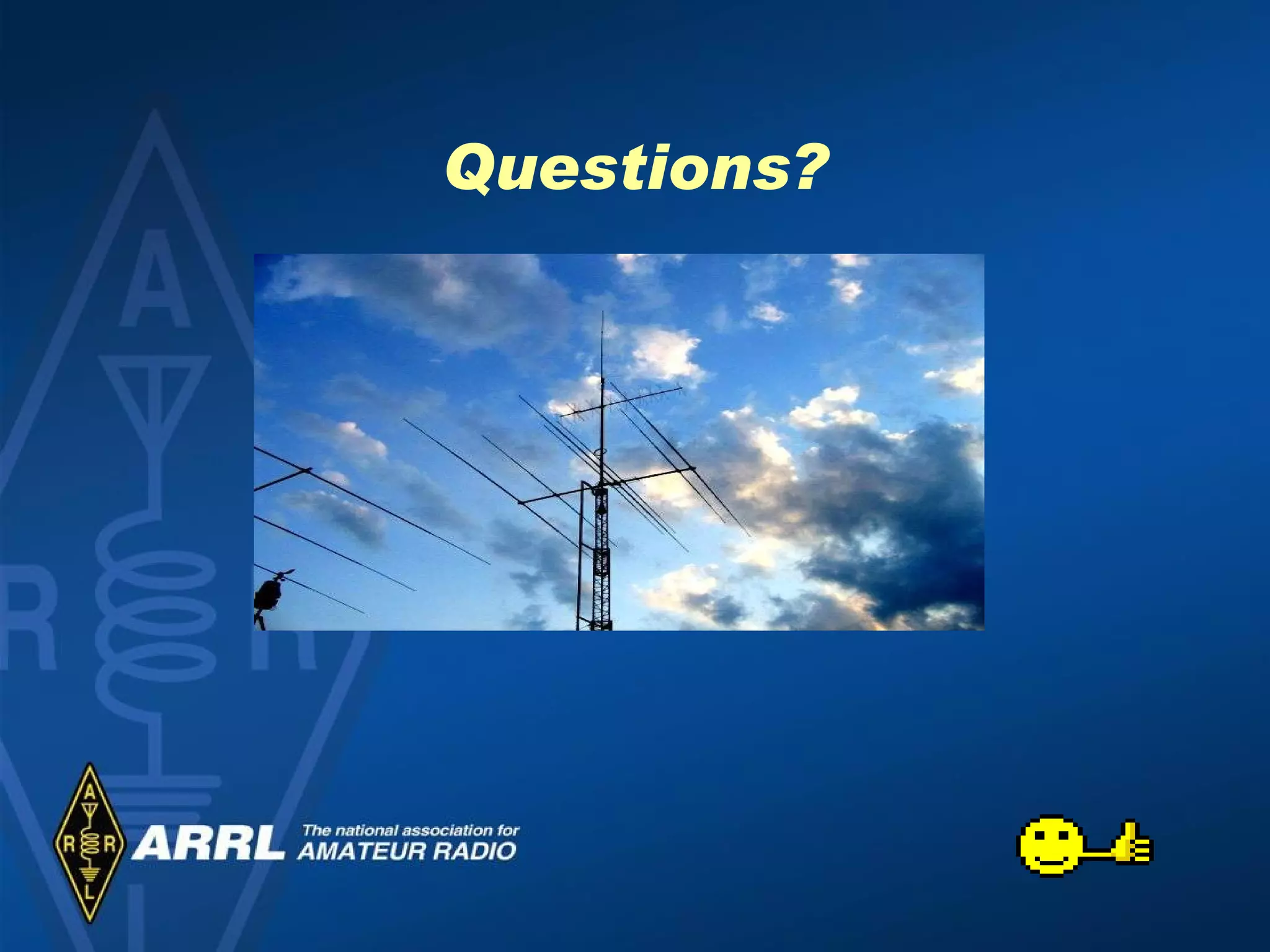 Questions?

A R R L

ARRL The national association for AMATEUR RADIO